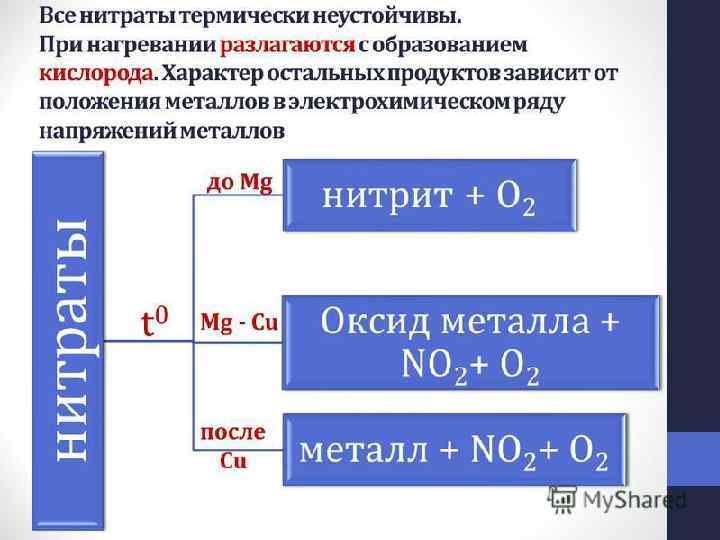 Все нитраты термически неустойчивы. При нагревании разлагаются с образованием кислорода. Характер остальных продуктов зависит от положения металлов в электрохимическом ряду напряжений металлов

нитраты

$t^0$

до Mg

нитрит + $O_2$

Mg - Cu

Оксид металла + $NO_2$+ $O_2$

после Cu

металл + $NO_2$+ $O_2$

MyShared